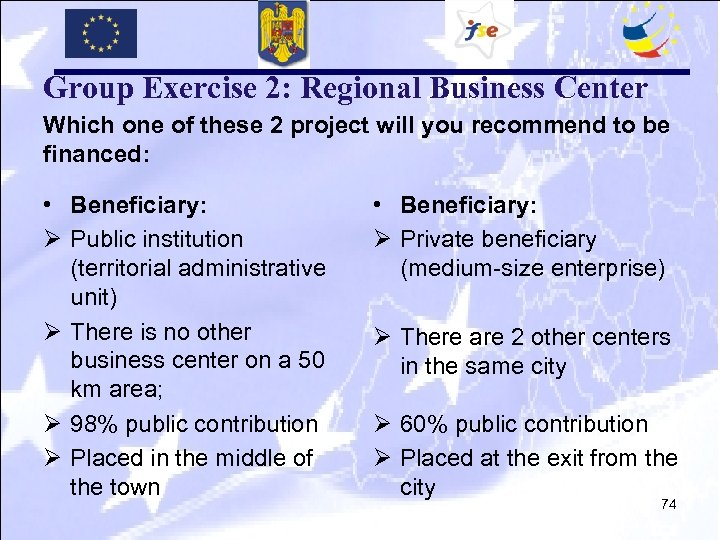 fse

Group Exercise 2: Regional Business Center

Which one of these 2 project will you recommend to be financed:

• Beneficiary:
➢ Public institution (territorial administrative unit)
➢ There is no other business center on a 50 km area;
➢ 98% public contribution
➢ Placed in the middle of the town

• Beneficiary:
➢ Private beneficiary (medium-size enterprise)
➢ There are 2 other centers in the same city
➢ 60% public contribution
➢ Placed at the exit from the city

74